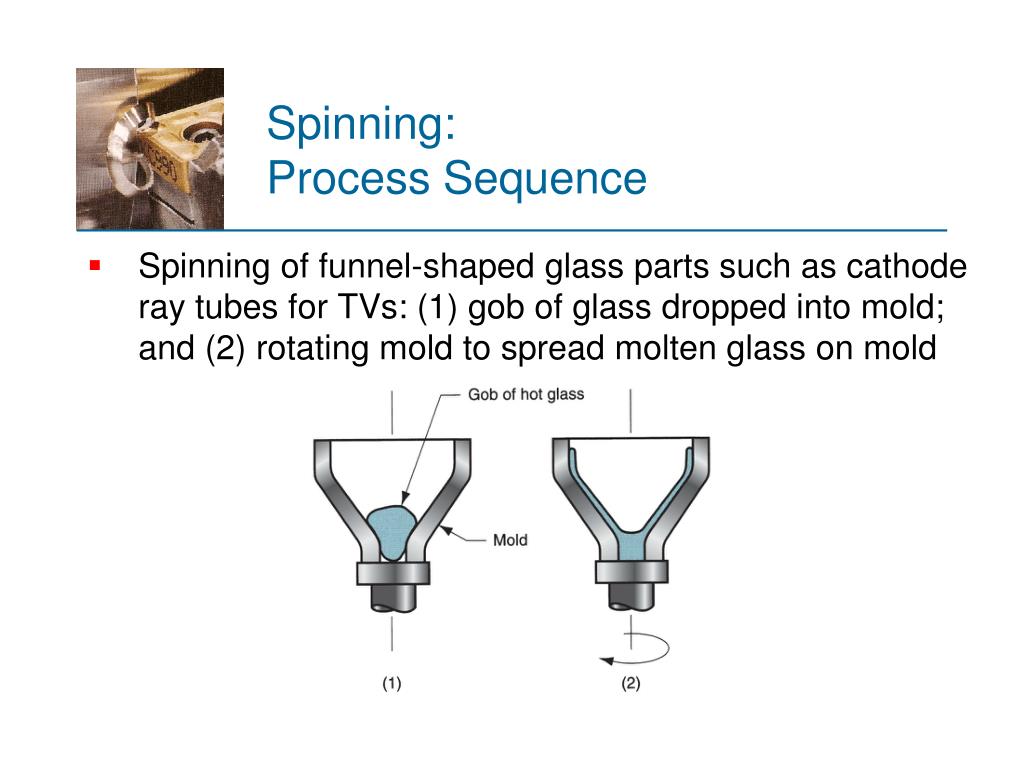 Spinning:
Process Sequence

▪ Spinning of funnel-shaped glass parts such as cathode ray tubes for TVs: (1) gob of glass dropped into mold; and (2) rotating mold to spread molten glass on mold

Gob of hot glass

Mold

(1)

(2)